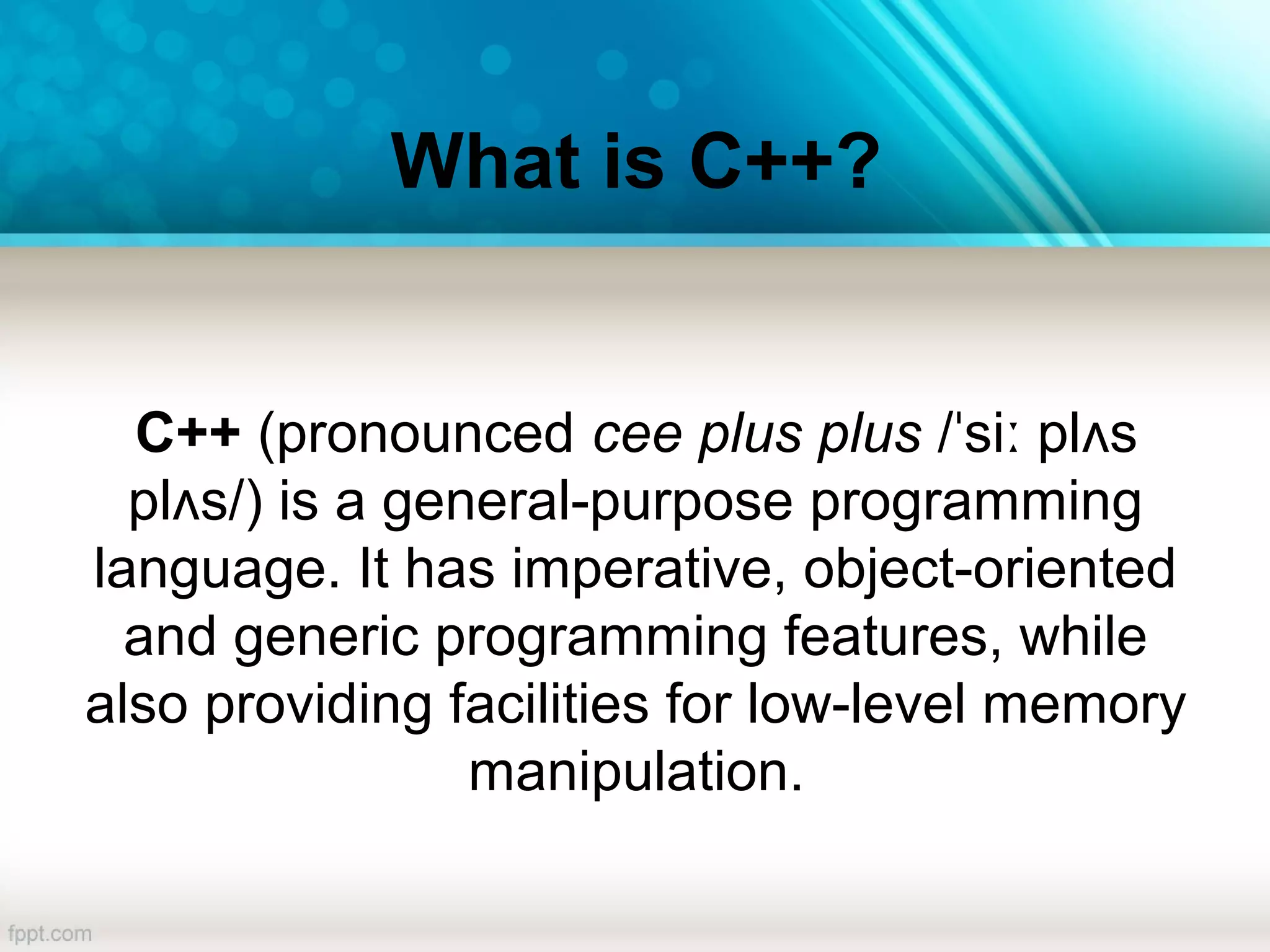 What is C++?

C++ (pronounced cee plus plus /ˈsiː plʌs plʌs/) is a general-purpose programming language. It has imperative, object-oriented and generic programming features, while also providing facilities for low-level memory manipulation.

fppt.com